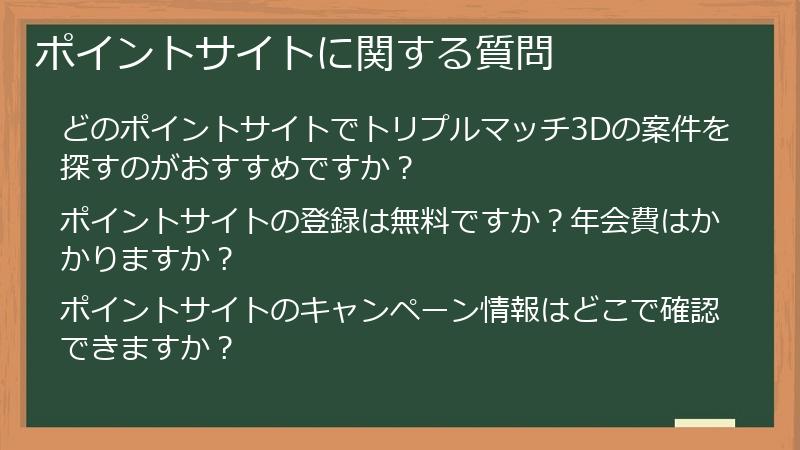 ポイントサイトに関する質問

どのポイントサイトでトリプルマッチ3Dの案件を探すのがおすすめですか？

ポイントサイトの登録は無料ですか？年会費はかかりますか？

ポイントサイトのキャンペーン情報はどこで確認できますか？